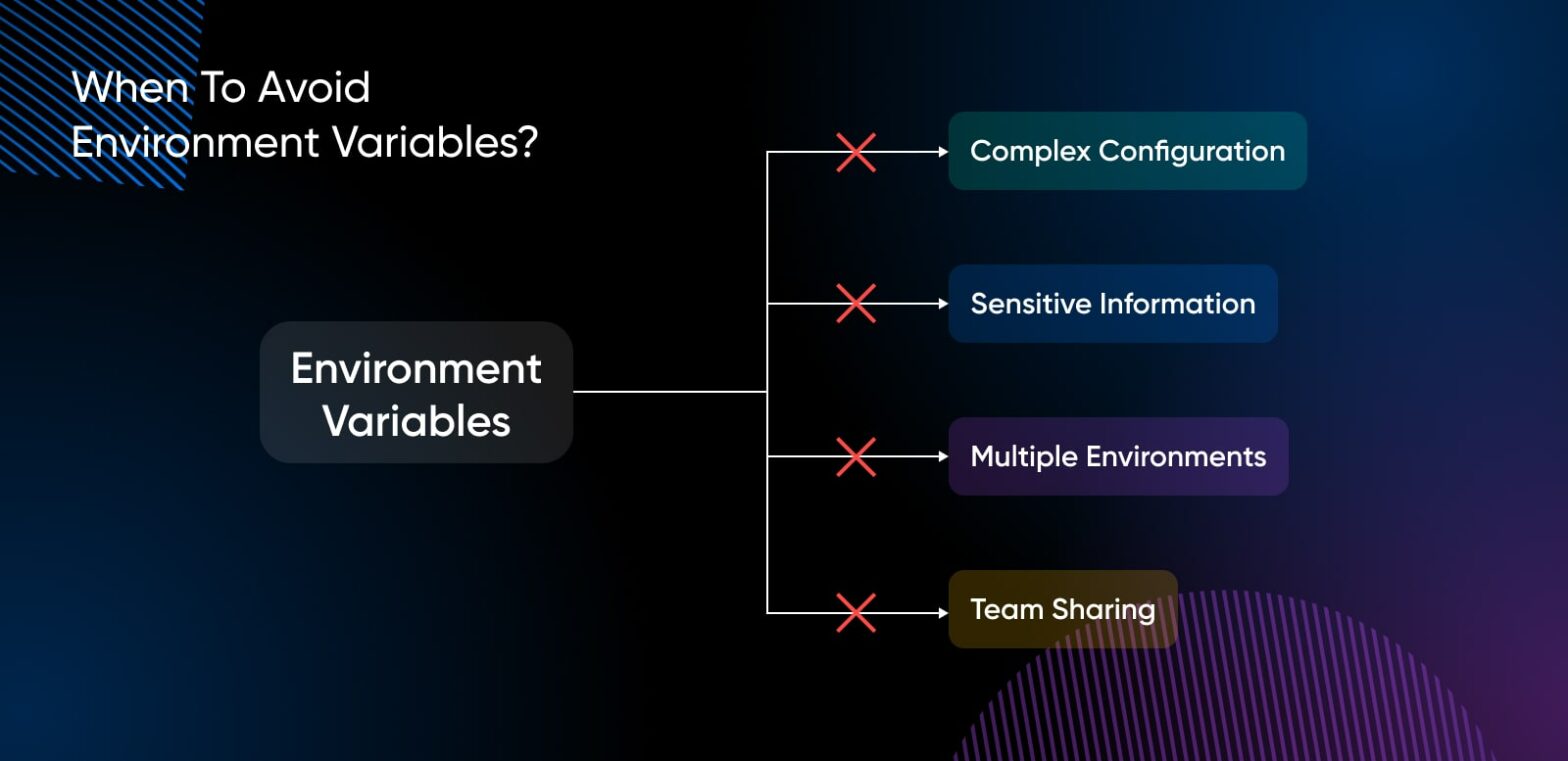 When To Avoid Environment Variables?

Environment Variables

Complex Configuration

Sensitive Information

Multiple Environments

Team Sharing